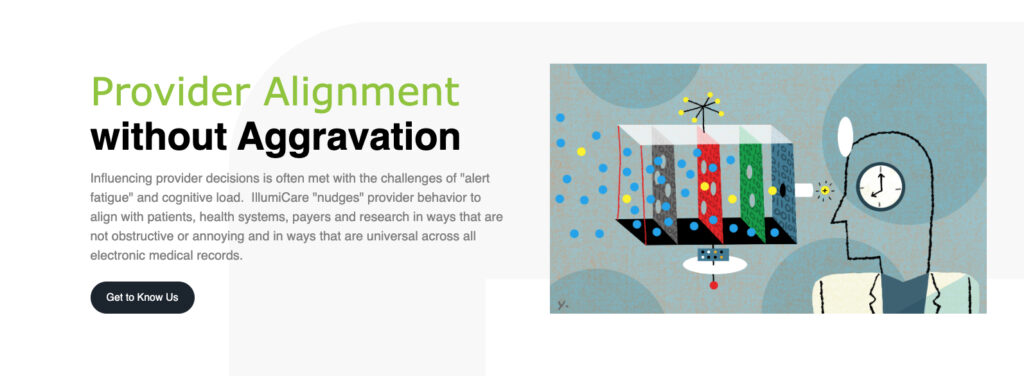 Provider Alignment
without Aggravation

Influencing provider decisions is often met with the challenges of "alert fatigue" and cognitive load.  IllumiCare "nudges" provider behavior to align with patients, health systems, payers and research in ways that are not obstructive or annoying and in ways that are universal across all electronic medical records.

Get to Know Us